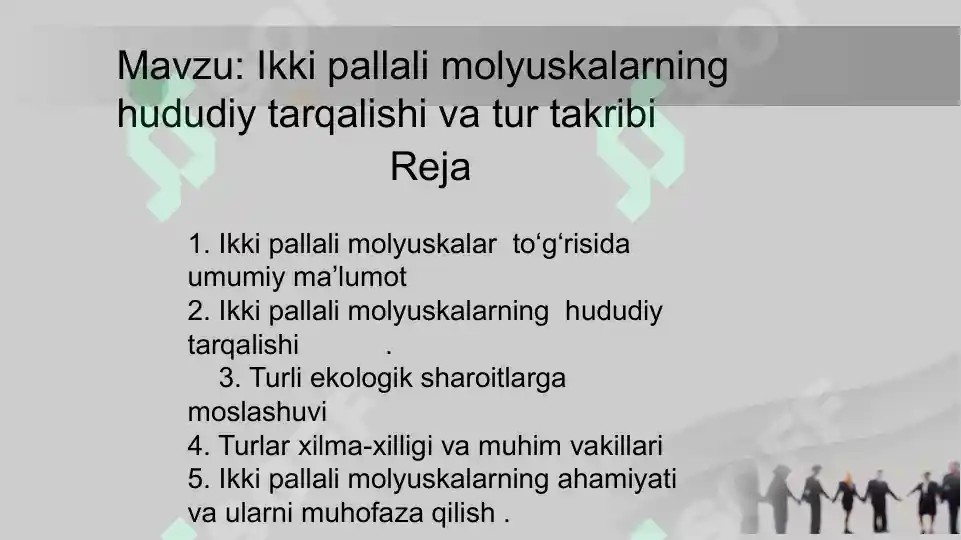 Mavzu: Ikki pallali molyuskalarning hududiy tarqalishi va tur takribi

Reja

1. Ikki pallali molyuskalar to‘g‘risida umumiy ma’lumot
2. Ikki pallali molyuskalarning hududiy tarqalishi .
3. Turli ekologik sharoitlarga moslashuvi
4. Turlar xilma-xilligi va muhim vakillari
5. Ikki pallali molyuskalarning ahamiyati va ularni muhofaza qilish .